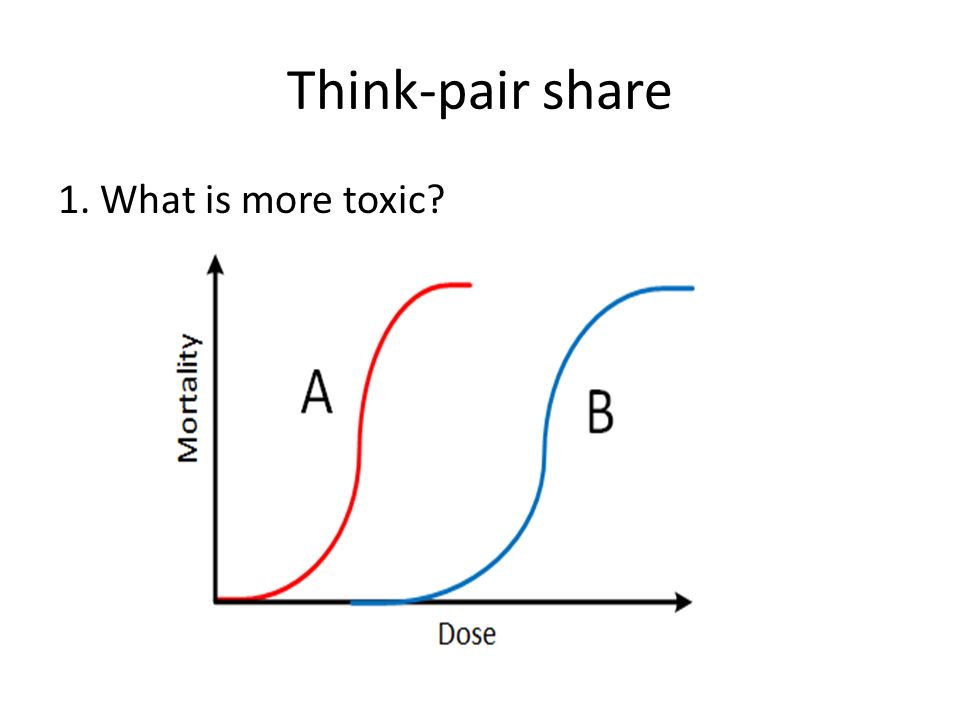 Think-pair share

1. What is more toxic?

Mortality

A

B

Dose